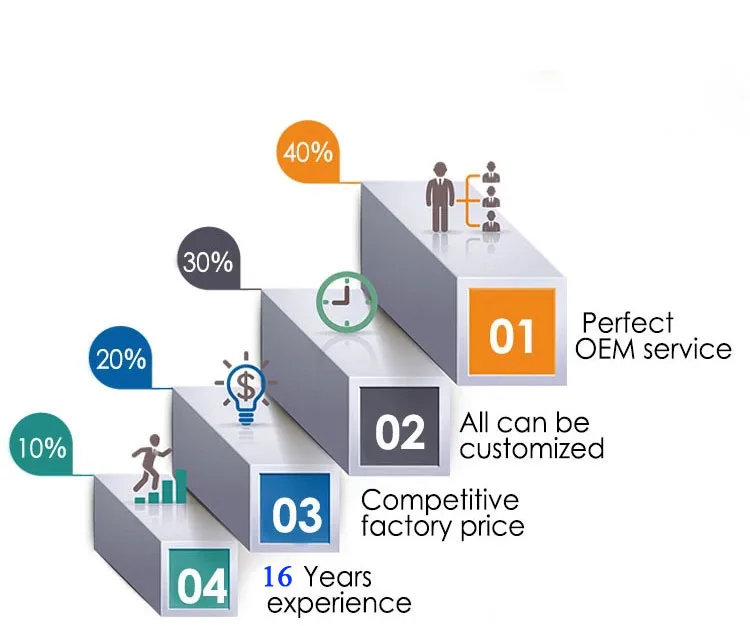 40%

30%

20%

10%

01 Perfect OEM service

02 All can be customized

03 Competitive factory price

04 16 Years experience